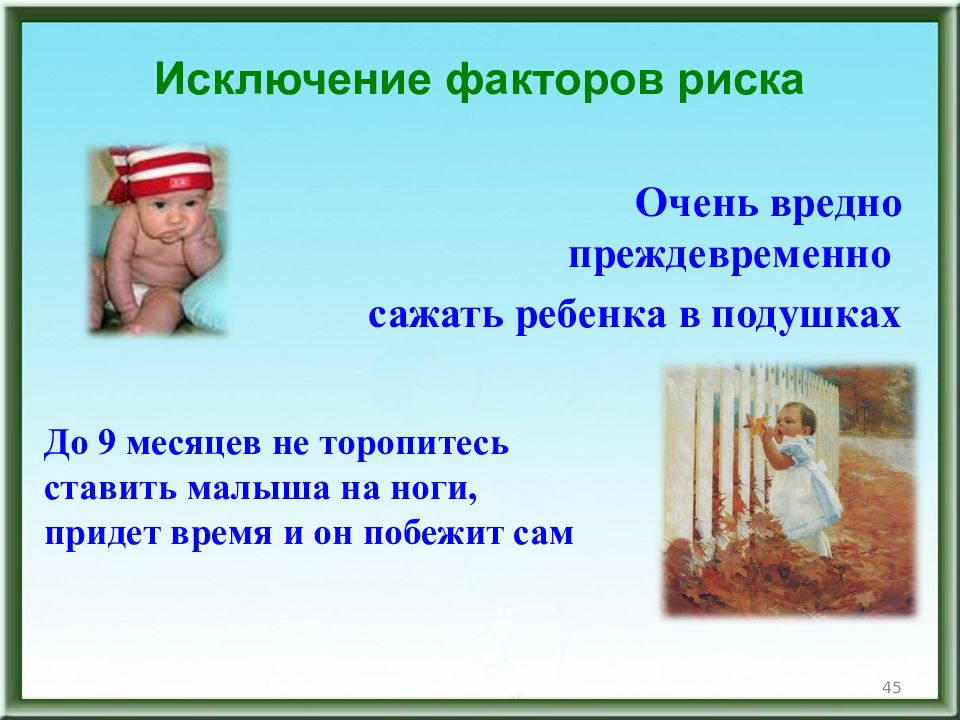 Исключение факторов риска

Очень вредно преждевременно сажать ребенка в подушках

До 9 месяцев не торопитесь ставить малыша на ноги, придет время и он побежит сам

45